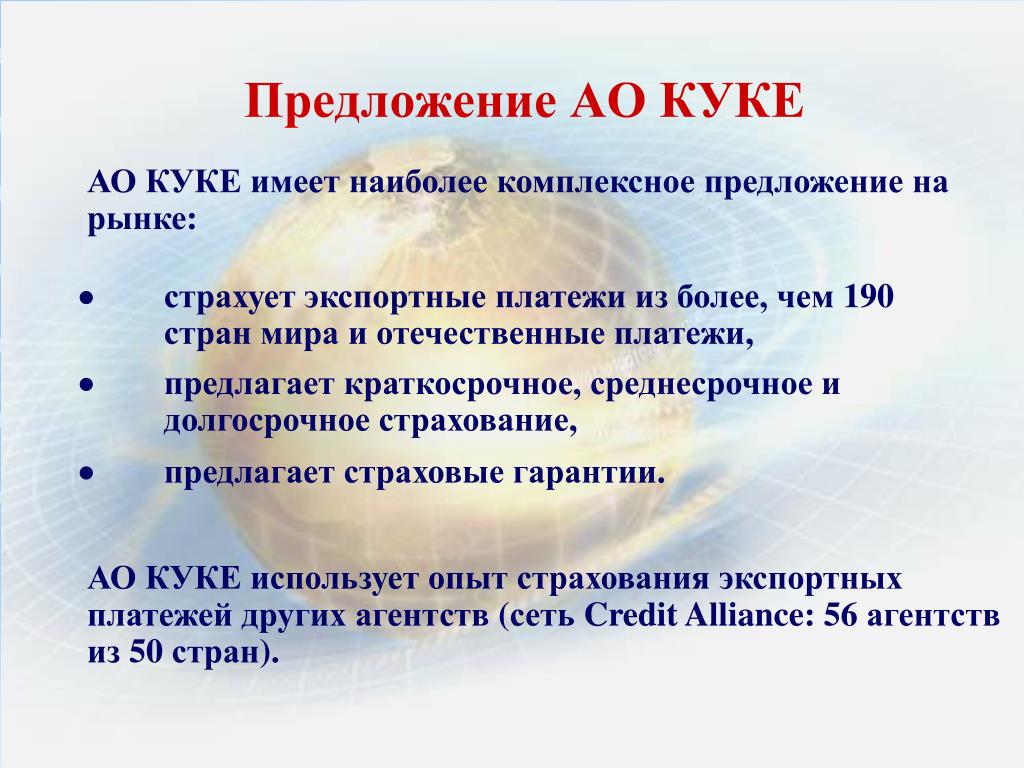 Предложение АО КУКЕ

АО КУКЕ имеет наиболее комплексное предложение на рынке:

• страхует экспортные платежи из более, чем 190 стран мира и отечественные платежи,
• предлагает краткосрочное, среднесрочное и долгосрочное страхование,
• предлагает страховые гарантии.

АО КУКЕ использует опыт страхования экспортных платежей других агентств (сеть Credit Alliance: 56 агентств из 50 стран).